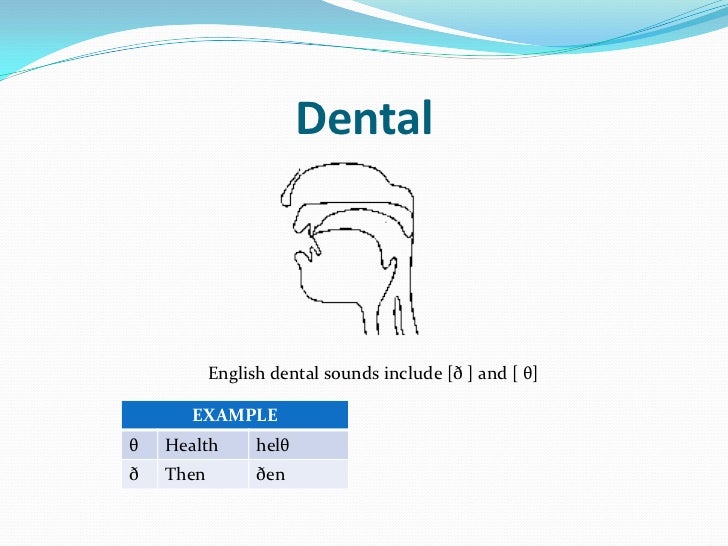 Dental

English dental sounds include [ð ] and [ θ]

| EXAMPLE | | |
|---|---|---|
| θ | Health | helθ |
| ð | Then | ðen |